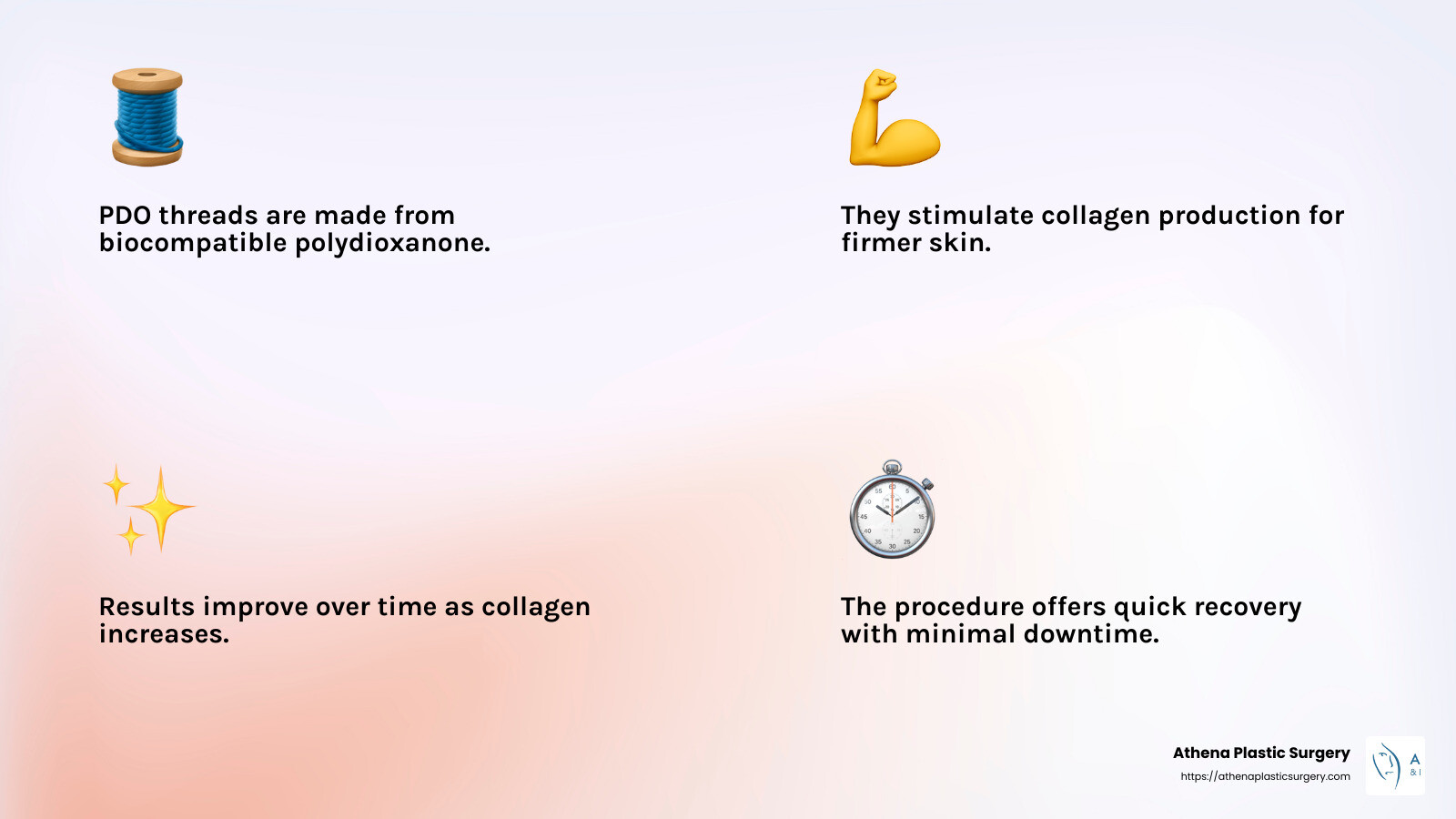 PDO threads are made from biocompatible polydioxanone.

They stimulate collagen production for firmer skin.

Results improve over time as collagen increases.

The procedure offers quick recovery with minimal downtime.

Athena Plastic Surgery
https://athenaplasticsurgery.com

A
& I